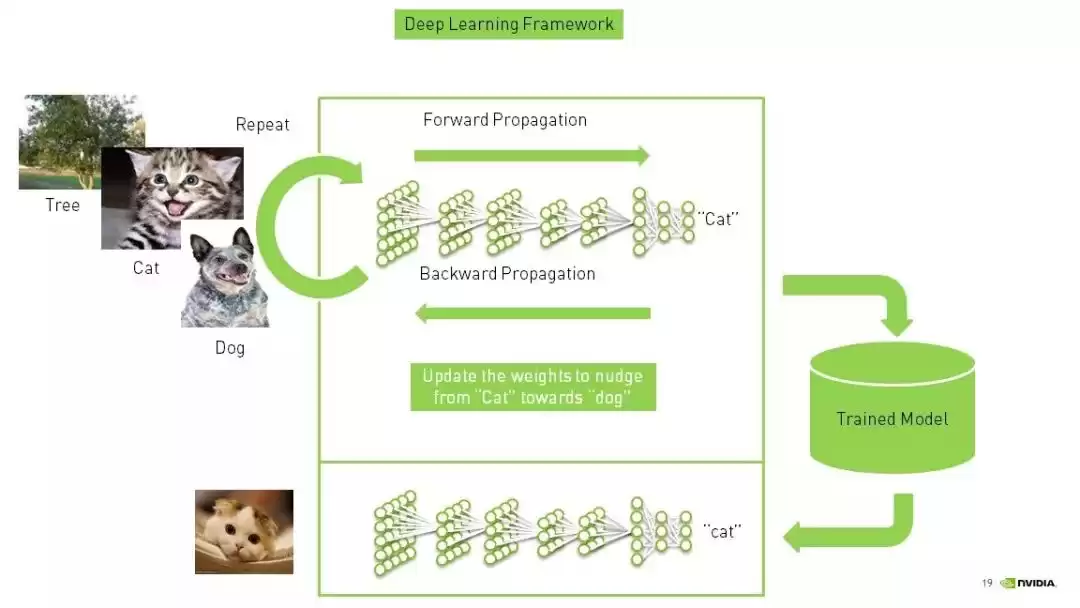 Deep Learning Framework

Tree

Cat

Dog

Repeat

Forward Propagation

"Cat"

Backward Propagation

Update the weights to nudge from "Cat" towards "dog"

Trained Model

"cat"

19 NVIDIA.